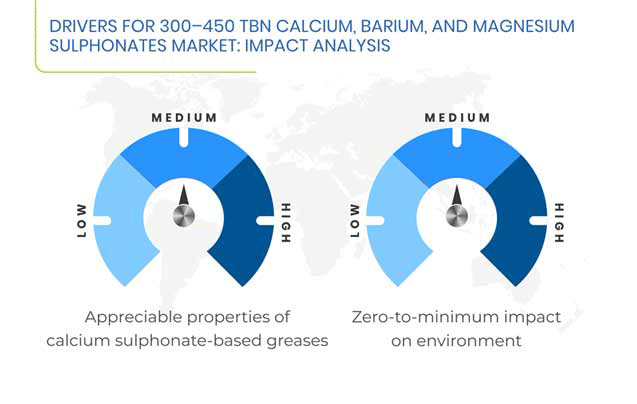 DRIVERS FOR 300–450 TBN CALCIUM, BARIUM, AND MAGNESIUM SULPHONATES MARKET: IMPACT ANALYSIS

MEDIUM

LOW

HIGH

Appreciable properties of calcium sulphonate-based greases

MEDIUM

LOW

HIGH

Zero-to-minimum impact on environment